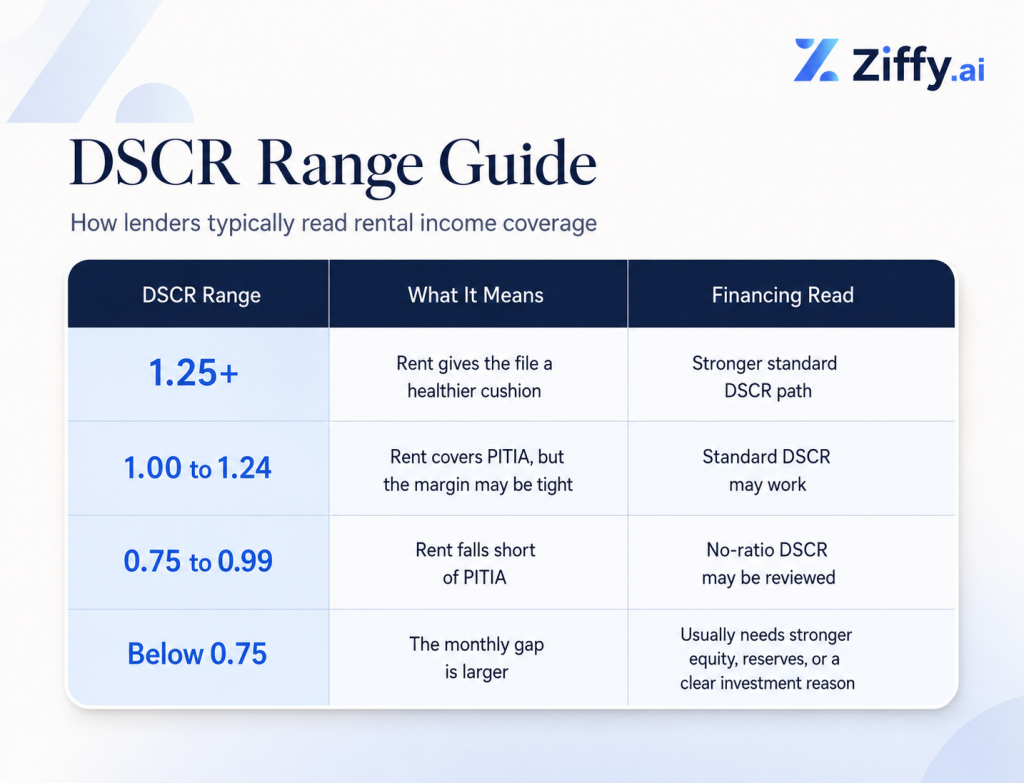 Ziffy.ai

DSCR Range Guide

How lenders typically read rental income coverage

| DSCR Range | What It Means | Financing Read |
|---|---|---|
| 1.25+ | Rent gives the file a healthier cushion | Stronger standard DSCR path |
| 1.00 to 1.24 | Rent covers PITIA, but the margin may be tight | Standard DSCR may work |
| 0.75 to 0.99 | Rent falls short of PITIA | No-ratio DSCR may be reviewed |
| Below 0.75 | The monthly gap is larger | Usually needs stronger equity, reserves, or a clear investment reason |